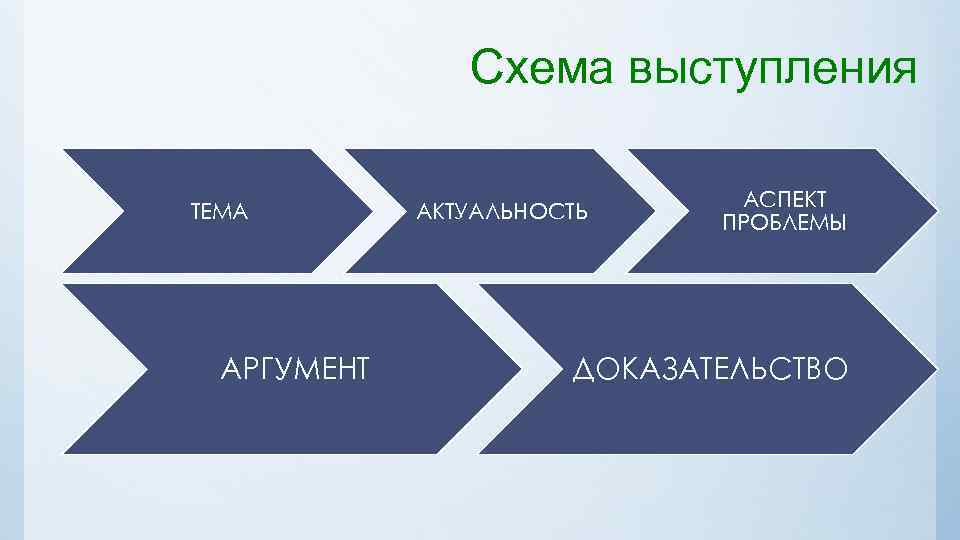 Схема выступления

ТЕМА

АКТУАЛЬНОСТЬ

АСПЕКТ ПРОБЛЕМЫ

АРГУМЕНТ

ДОКАЗАТЕЛЬСТВО